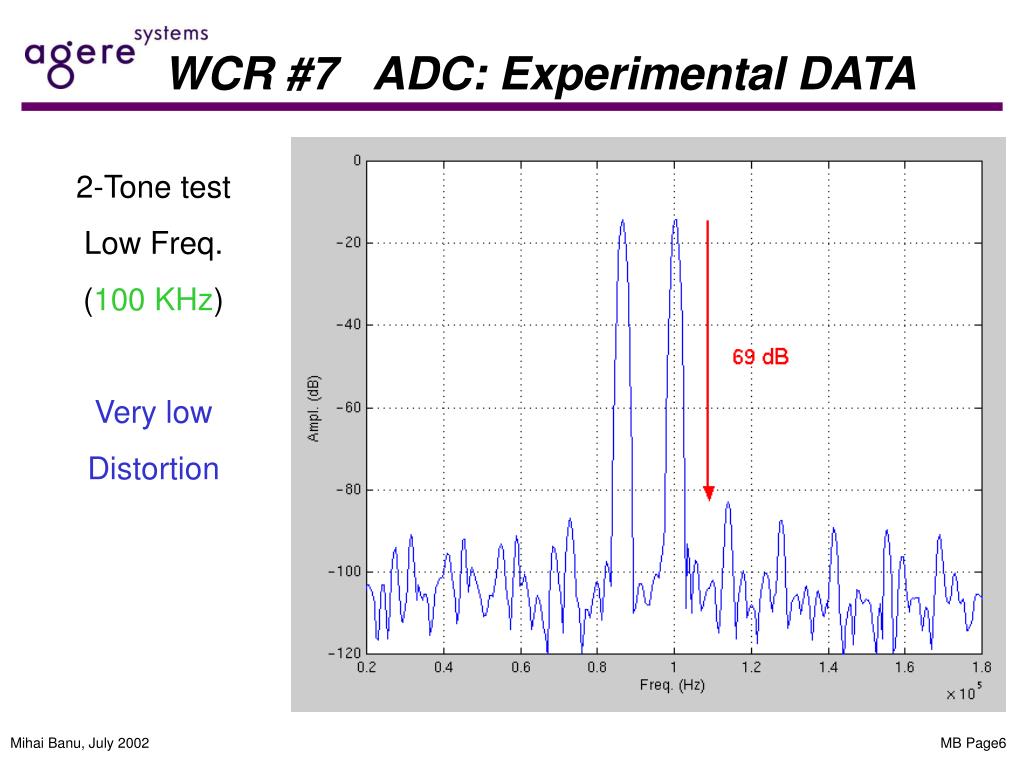 agere systems

WCR #7 ADC: Experimental DATA

2-Tone test

Low Freq.

(100 KHz)

Very low

Distortion

0
−20
−40
−60
−80
−100
−120

Ampl. (dB)

69 dB

0.2 0.4 0.6 0.8 1 1.2 1.4 1.6 1.8

Freq. (Hz)

$\times 10^5$

Mihai Banu, July 2002

MB Page6